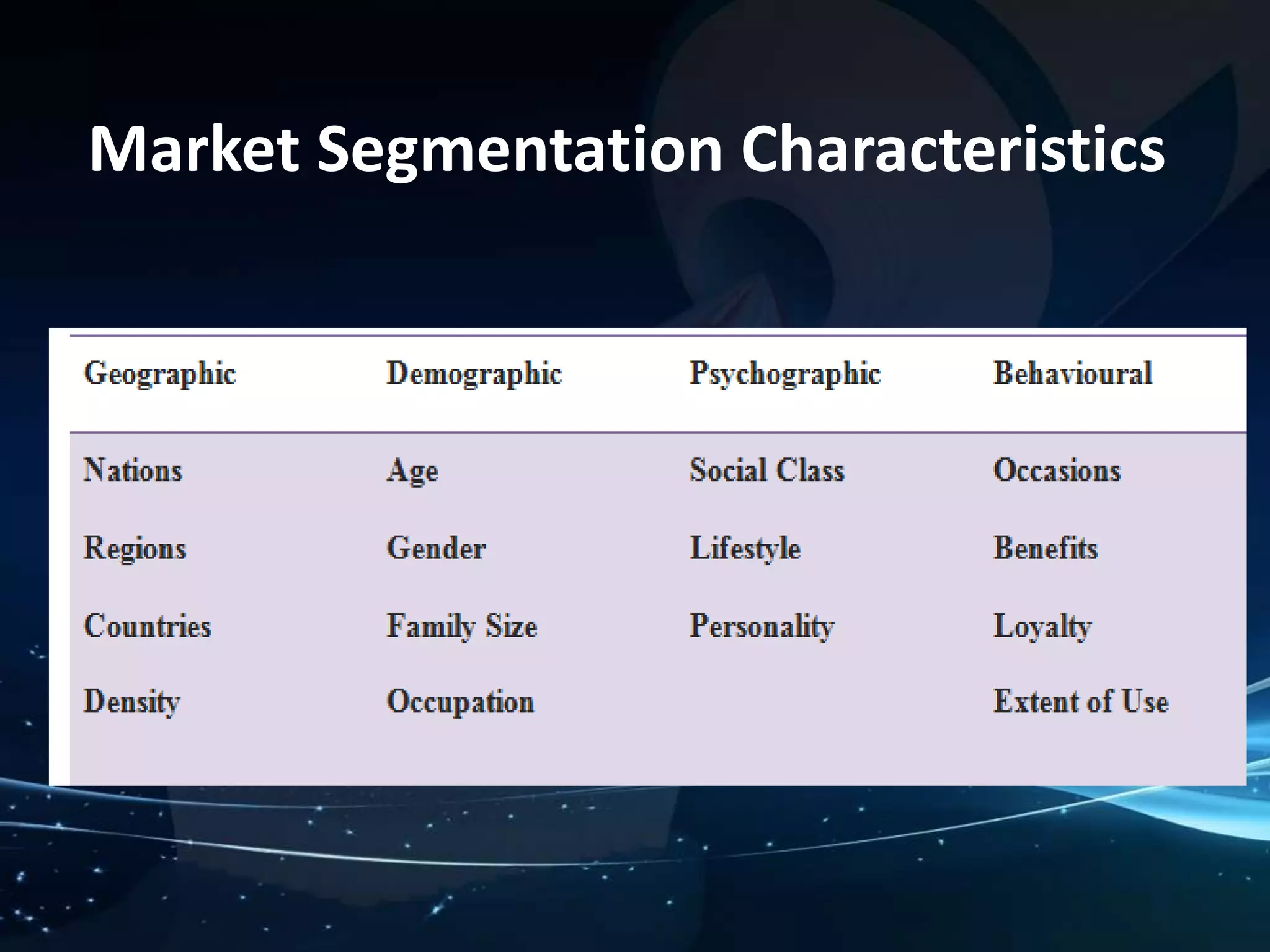 Market Segmentation Characteristics

| Geographic | Demographic | Psychographic | Behavioural |
|---|---|---|---|
| Nations | Age | Social Class | Occasions |
| Regions | Gender | Lifestyle | Benefits |
| Countries | Family Size | Personality | Loyalty |
| Density | Occupation | | Extent of Use |